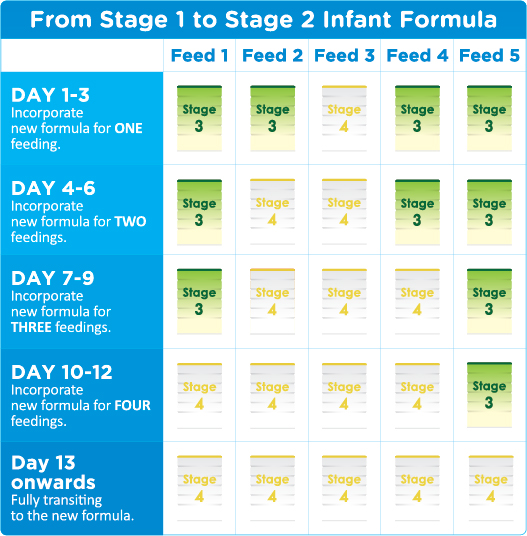 From Stage 1 to Stage 2 Infant Formula

| | Feed 1 | Feed 2 | Feed 3 | Feed 4 | Feed 5 |
|---|---|---|---|---|---|
| DAY 1-3 Incorporate new formula for ONE feeding. | Stage 3 | Stage 3 | Stage 4 | Stage 3 | Stage 3 |
| DAY 4-6 Incorporate new formula for TWO feedings. | Stage 3 | Stage 4 | Stage 4 | Stage 3 | Stage 3 |
| DAY 7-9 Incorporate new formula for THREE feedings. | Stage 3 | Stage 4 | Stage 4 | Stage 4 | Stage 3 |
| DAY 10-12 Incorporate new formula for FOUR feedings. | Stage 4 | Stage 4 | Stage 4 | Stage 4 | Stage 3 |
| Day 13 onwards Fully transiting to the new formula. | Stage 4 | Stage 4 | Stage 4 | Stage 4 | Stage 4 |